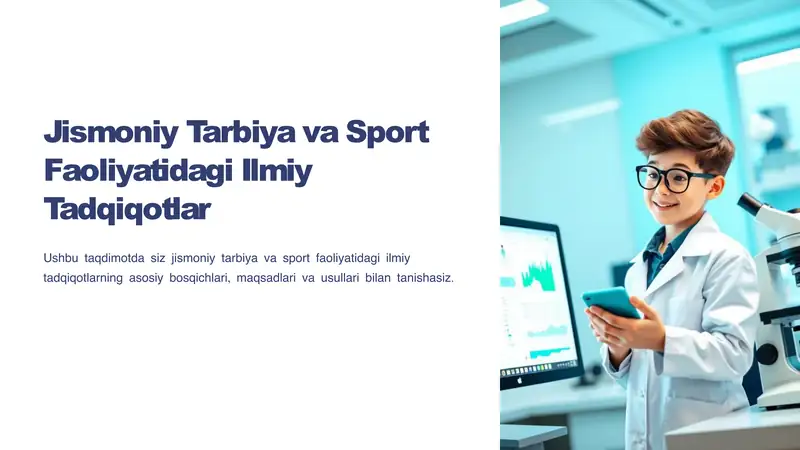 Jismoniy Tarbiya va Sport Faoliyatidagi Ilmiy Tadqiqotlar

Ushbu taqdimotda siz jismoniy tarbiya va sport faoliyatidagi ilmiy tadqiqotlarning asosiy bosqichlari, maqsadlari va usullari bilan tanishasiz.